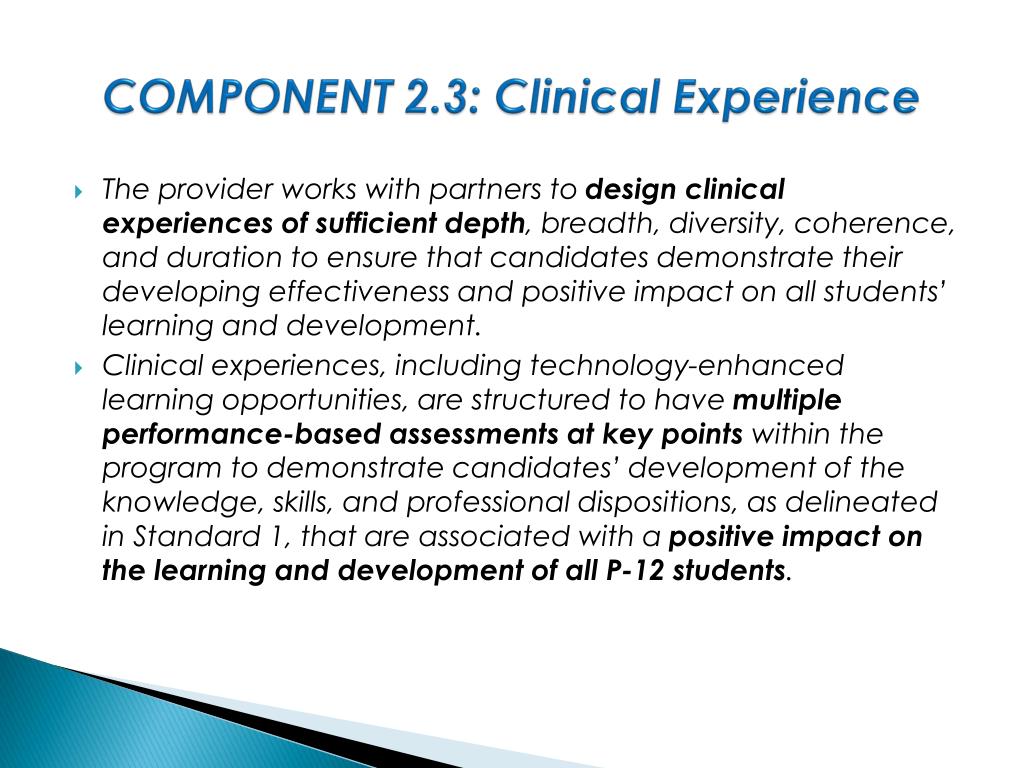 COMPONENT 2.3: Clinical Experience

The provider works with partners to design clinical experiences of sufficient depth, breadth, diversity, coherence, and duration to ensure that candidates demonstrate their developing effectiveness and positive impact on all students' learning and development.

Clinical experiences, including technology-enhanced learning opportunities, are structured to have multiple performance-based assessments at key points within the program to demonstrate candidates' development of the knowledge, skills, and professional dispositions, as delineated in Standard 1, that are associated with a positive impact on the learning and development of all P-12 students.